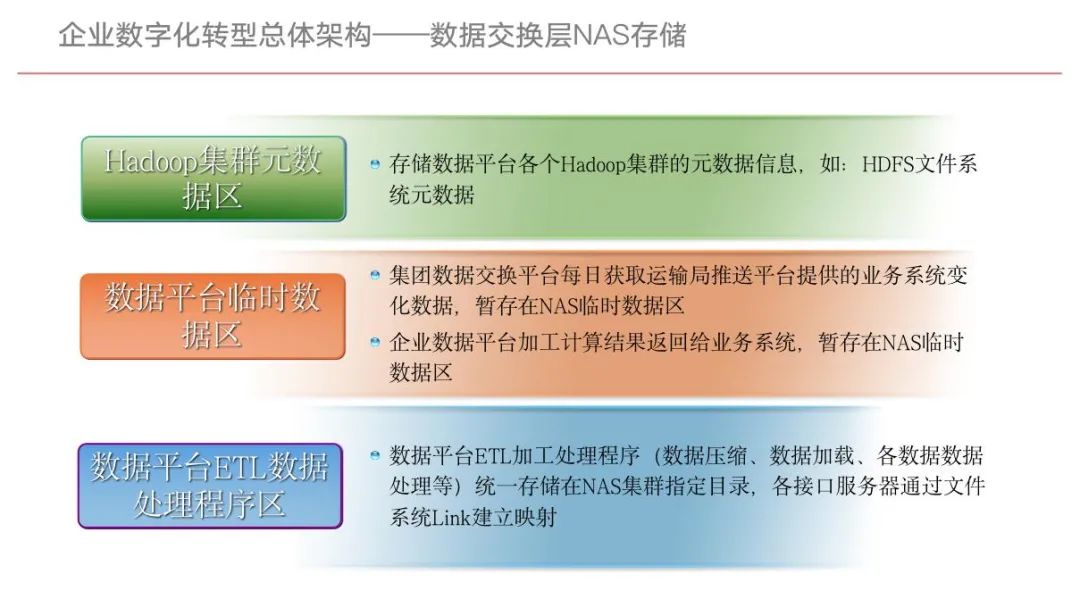 企业数字化转型总体架构——数据交换层NAS存储

Hadoop集群元数据区

存储数据平台各个Hadoop集群的元数据信息，如：HDFS文件系统元数据

数据平台临时数据区

集团数据交换平台每日获取运输局推送平台提供的业务系统变化数据，暂存在NAS临时数据区

企业数据平台加工计算结果返回给业务系统，暂存在NAS临时数据区

数据平台ETL数据处理程序区

数据平台ETL加工处理程序（数据压缩、数据加载、各数据数据处理等）统一存储在NAS集群指定目录，各接口服务器通过文件系统Link建立映射